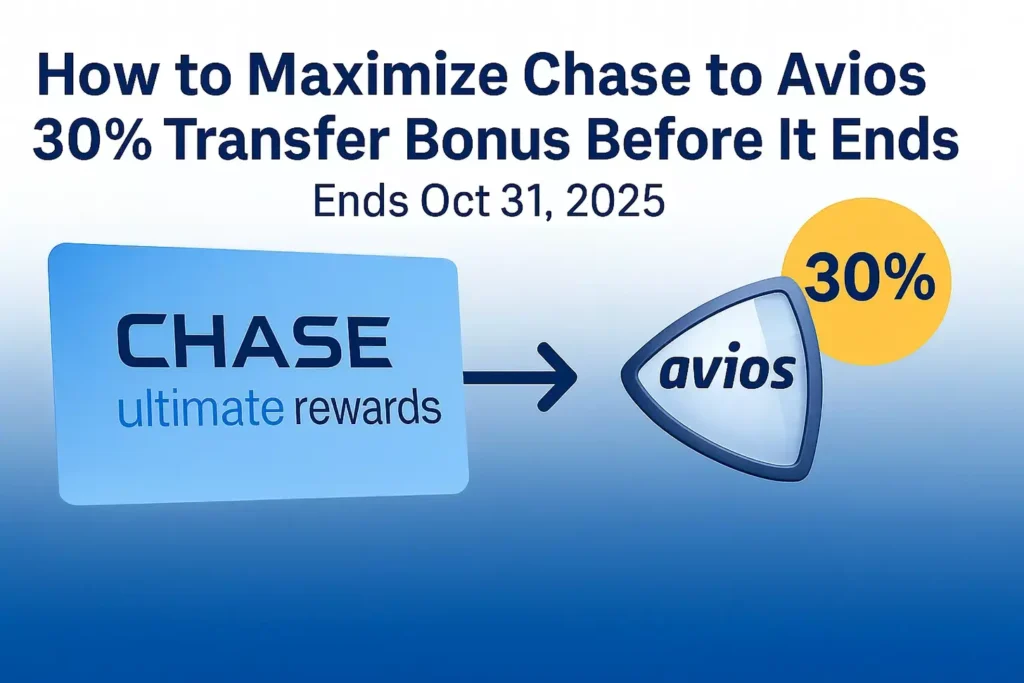 How to Maximize Chase to Avios 30% Transfer Bonus Before It Ends

Ends Oct 31, 2025

CHASE
ultimate rewards

avios

30%